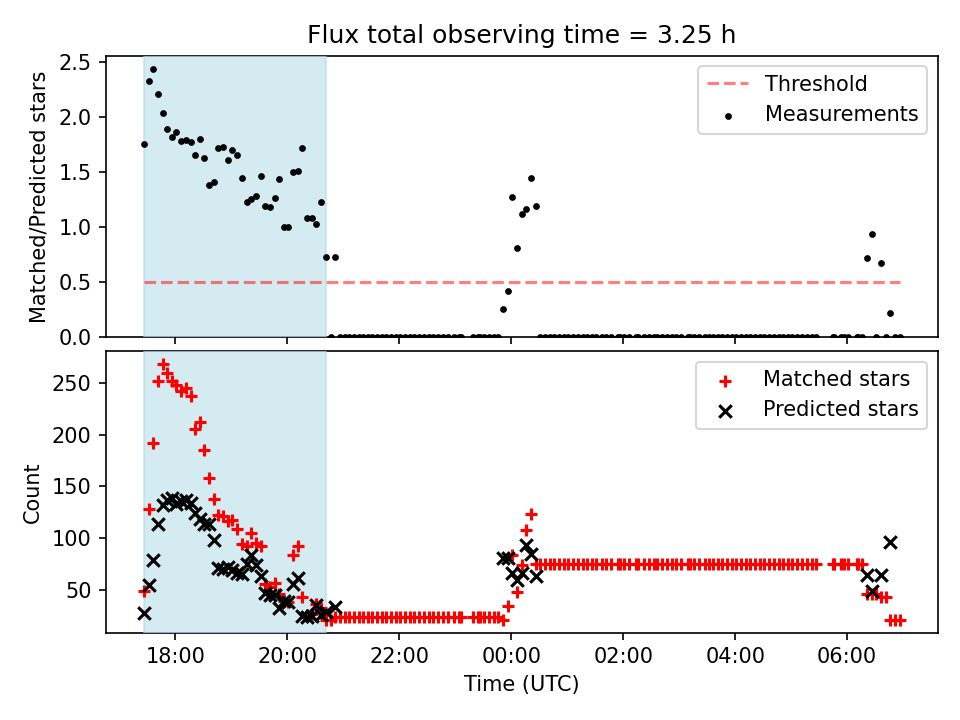 Flux total observing time = 3.25 h

Matched/Predicted stars

2.5
2.0
1.5
1.0
0.5
0.0

Threshold
Measurements

Count

250
200
150
100
50

Matched stars
Predicted stars

18:00
20:00
22:00
00:00
02:00
04:00
06:00

Time (UTC)